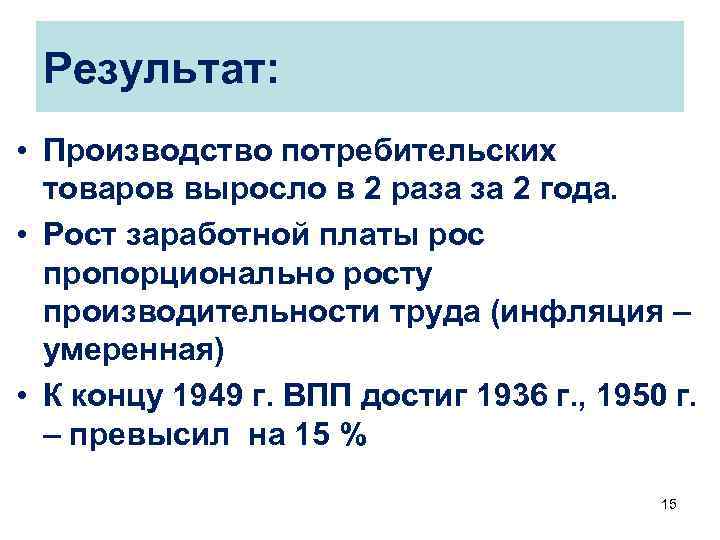 Результат:

• Производство потребительских товаров выросло в 2 раза за 2 года.

• Рост заработной платы рос пропорционально росту производительности труда (инфляция – умеренная)

• К концу 1949 г. ВПП достиг 1936 г., 1950 г. – превысил на 15 %

15